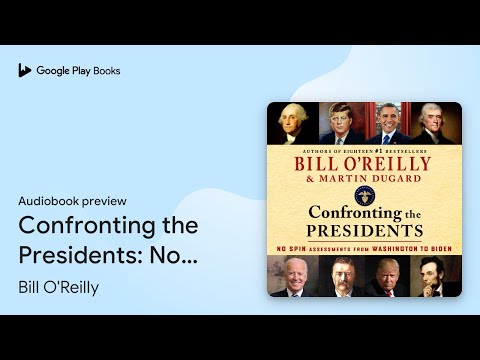 Google Play Books

Audiobook preview

Confronting the Presidents: No...

Bill O'Reilly

AUTHORS OF EIGHTEEN #1 BESTSELLERS

BILL O'REILLY

& MARTIN DUGARD

Confronting the PRESIDENTS

NO SPIN ASSESSMENTS FROM WASHINGTON TO BIDEN